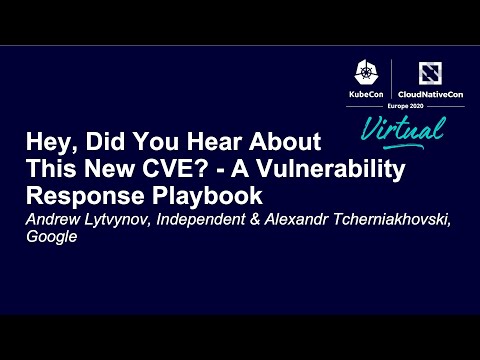 KubeCon | CloudNativeCon
Europe 2020
Virtual

Hey, Did You Hear About This New CVE? - A Vulnerability Response Playbook

Andrew Lytvynov, Independent & Alexandr Tcherniakhovski, Google